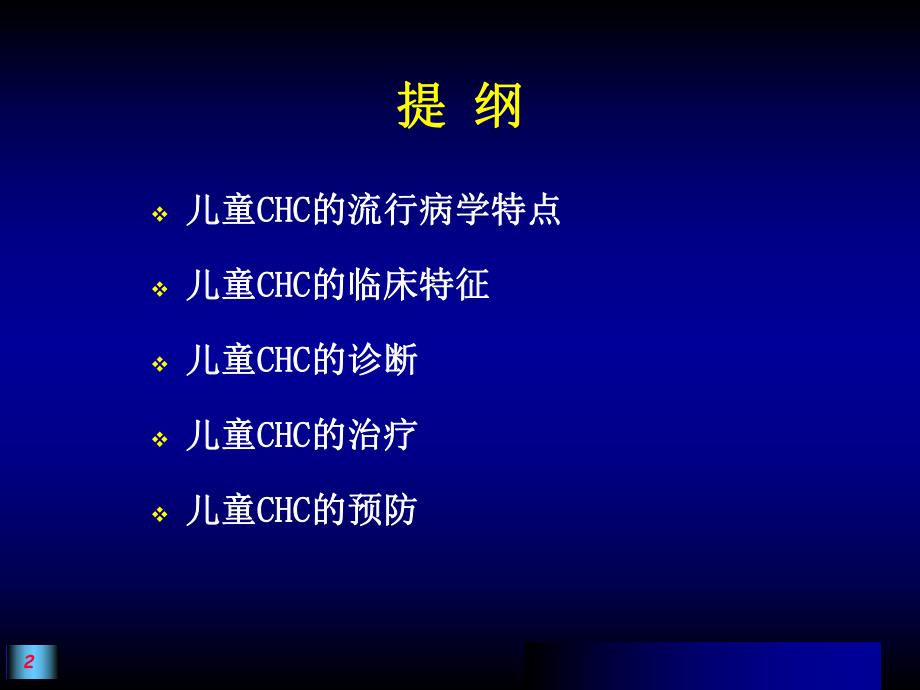 提 纲

❖ 儿童CHC的流行病学特点

❖ 儿童CHC的临床特征

❖ 儿童CHC的诊断

❖ 儿童CHC的治疗

❖ 儿童CHC的预防

2